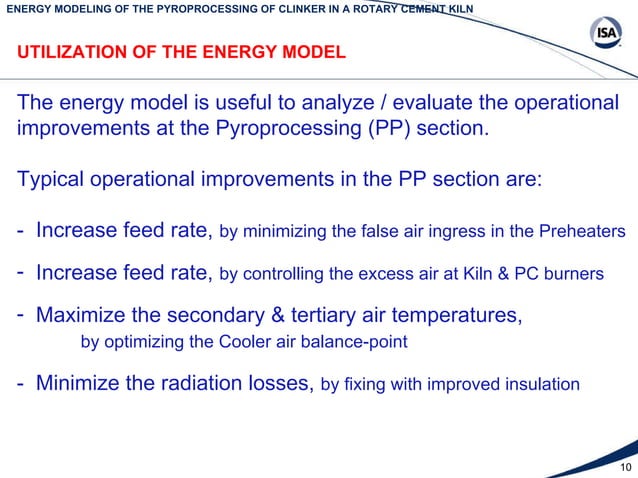 ENERGY MODELING OF THE PYROPROCESSING OF CLINKER IN A ROTARY CEMENT KILN

ISA

UTILIZATION OF THE ENERGY MODEL

The energy model is useful to analyze / evaluate the operational improvements at the Pyroprocessing (PP) section.

Typical operational improvements in the PP section are:

- Increase feed rate, by minimizing the false air ingress in the Preheaters

- Increase feed rate, by controlling the excess air at Kiln & PC burners

- Maximize the secondary & tertiary air temperatures, by optimizing the Cooler air balance-point

- Minimize the radiation losses, by fixing with improved insulation

10